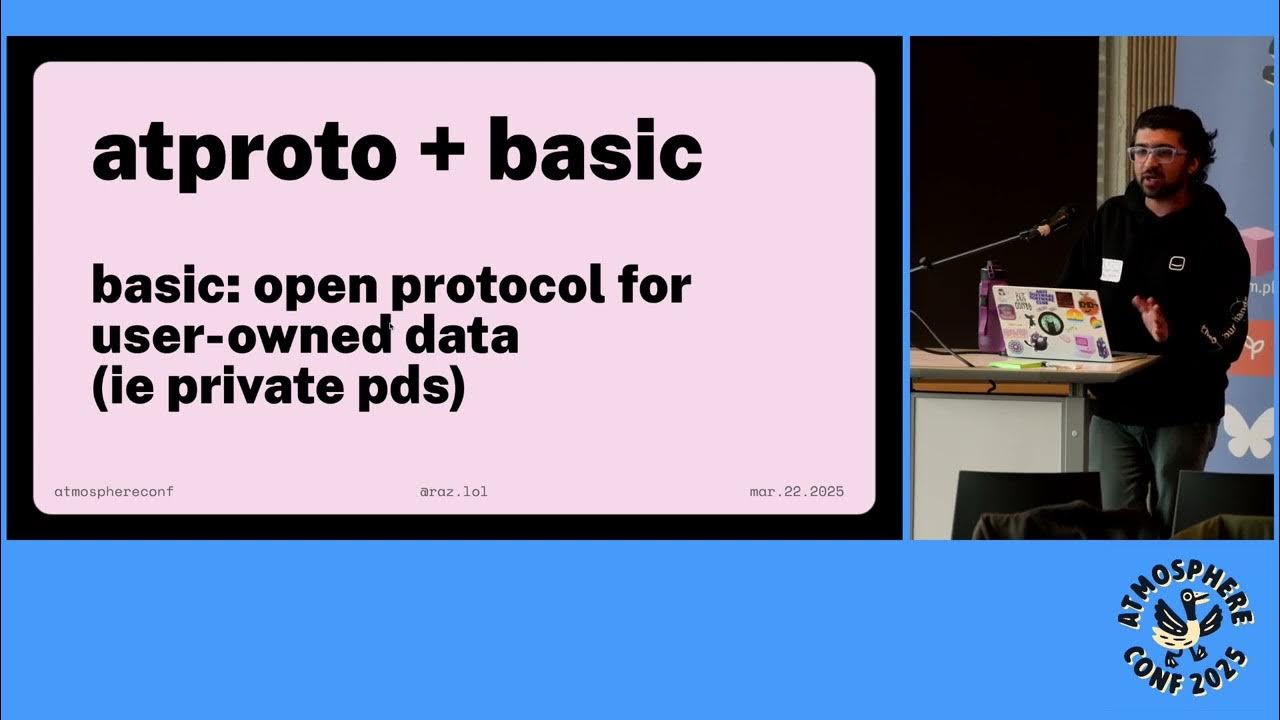 atproto + basic

basic: open protocol for user-owned data (ie private pds)

atmosphereconf

@raz.lol

mar.22.2025

ATMOSPHERE CONF 2025